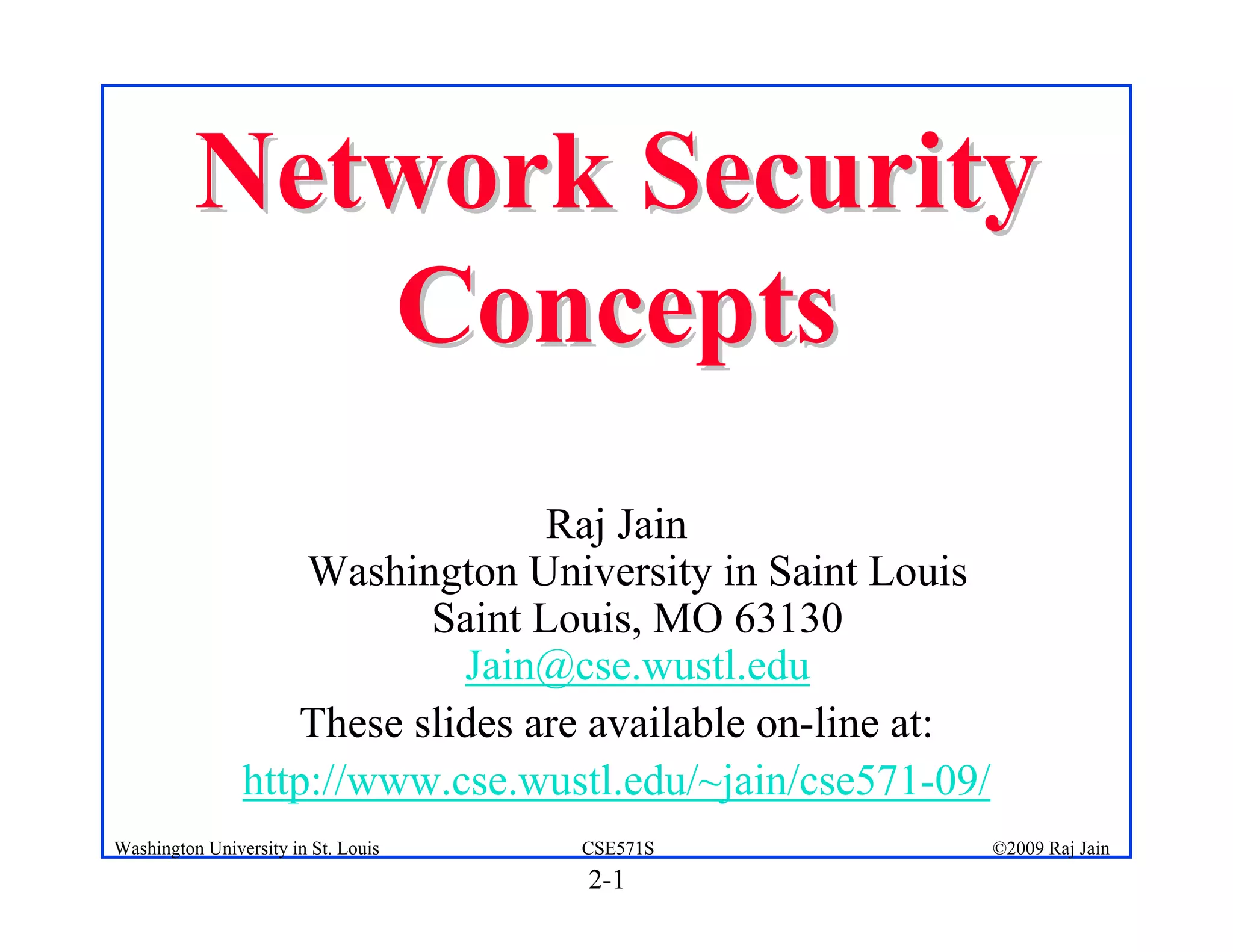 Network Security Concepts

Raj Jain
Washington University in Saint Louis
Saint Louis, MO 63130
Jain@cse.wustl.edu
These slides are available on-line at:
http://www.cse.wustl.edu/~jain/cse571-09/

Washington University in St. Louis
CSE571S
©2009 Raj Jain
2-1